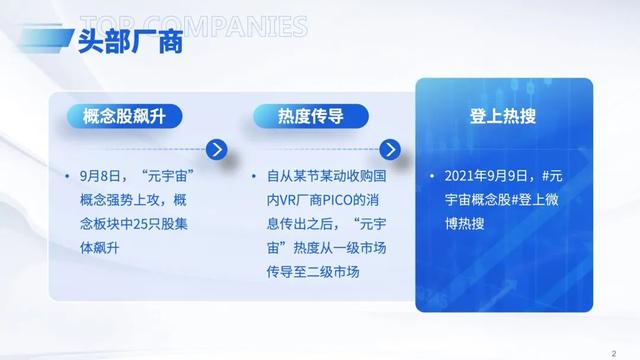 TOP COMPANIES
头部厂商

概念股飙升

• 9月8日，“元宇宙”概念强势上攻，概念板块中25只股集体飙升

热度传导

• 自从某节某动收购国内VR厂商PICO的消息传出之后，“元宇宙”热度从一级市场传导至二级市场

登上热搜

• 2021年9月9日，#元宇宙概念股#登上微博热搜

2